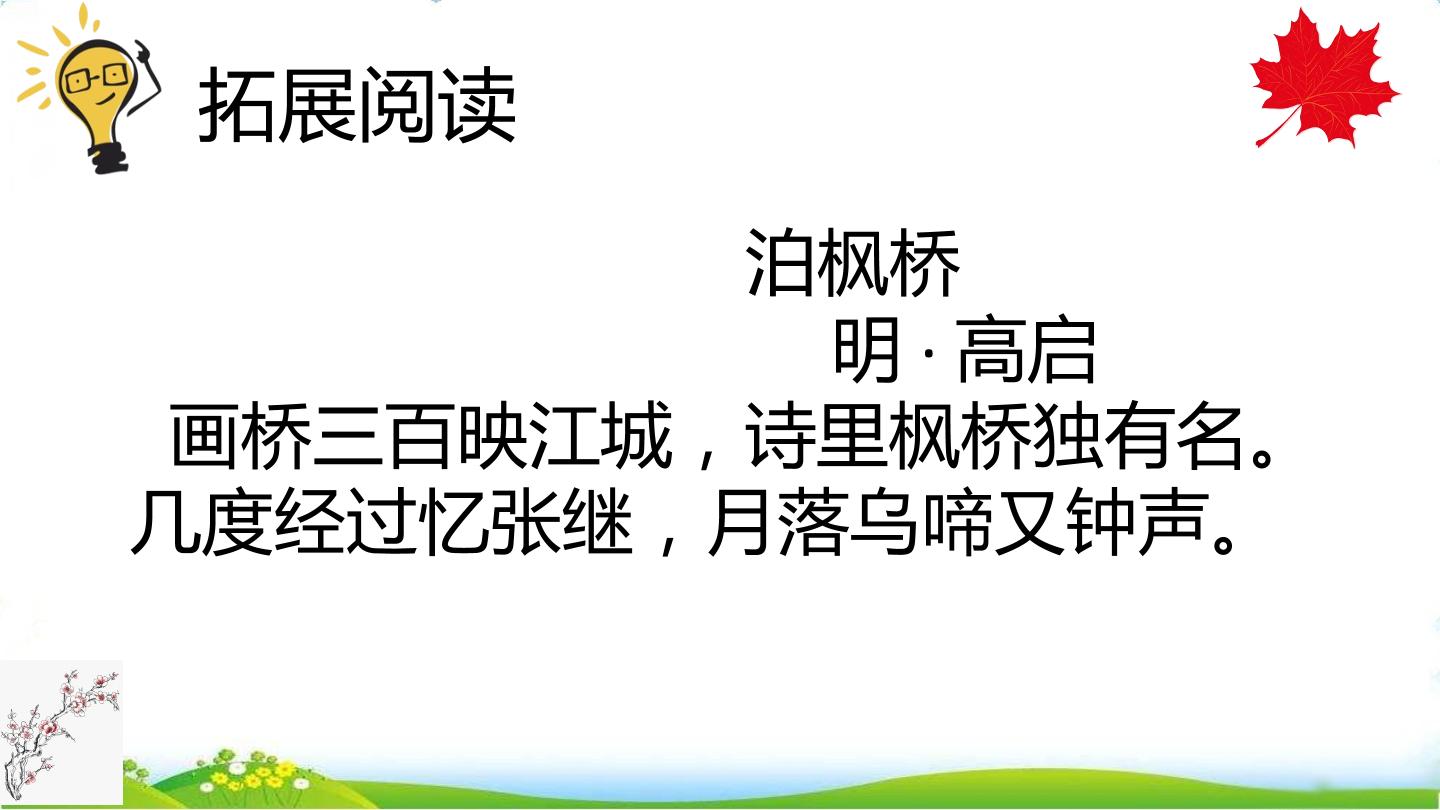 拓展阅读

泊枫桥

明 · 高启

画桥三百映江城，诗里枫桥独有名。
几度经过忆张继，月落乌啼又钟声。